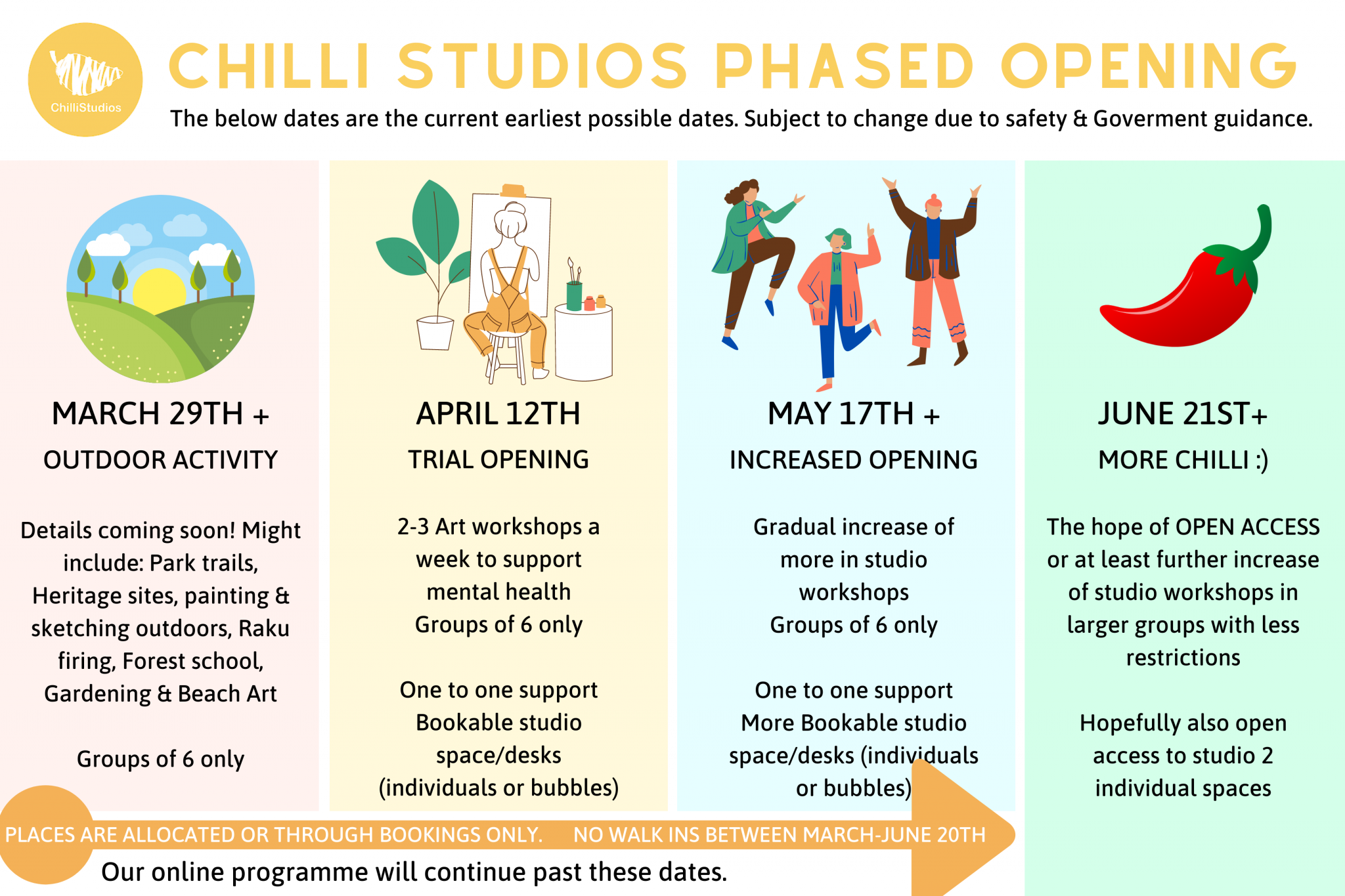 ChilliStudios

CHILLI STUDIOS PHASED OPENING

The below dates are the current earliest possible dates. Subject to change due to safety & Goverment guidance.

MARCH 29TH +

OUTDOOR ACTIVITY

Details coming soon! Might include: Park trails, Heritage sites, painting & sketching outdoors, Raku firing, Forest school, Gardening & Beach Art

Groups of 6 only

APRIL 12TH

TRIAL OPENING

2-3 Art workshops a week to support mental health
Groups of 6 only

One to one support
Bookable studio space/desks (individuals or bubbles)

MAY 17TH +

INCREASED OPENING

Gradual increase of more in studio workshops
Groups of 6 only

One to one support
More Bookable studio space/desks (individuals or bubbles)

JUNE 21ST+

MORE CHILLI :)

The hope of OPEN ACCESS or at least further increase of studio workshops in larger groups with less restrictions

Hopefully also open access to studio 2 individual spaces

PLACES ARE ALLOCATED OR THROUGH BOOKINGS ONLY. NO WALK INS BETWEEN MARCH-JUNE 20TH

Our online programme will continue past these dates.